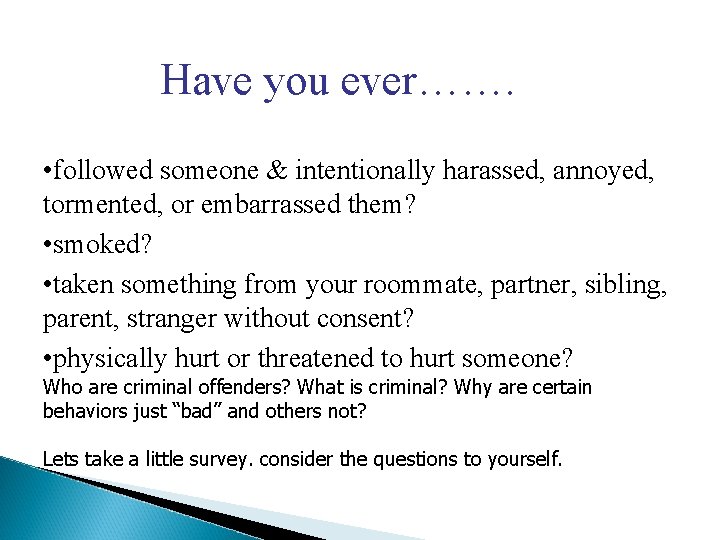 Have you ever…….

•followed someone & intentionally harassed, annoyed, tormented, or embarrassed them?

•smoked?

•taken something from your roommate, partner, sibling, parent, stranger without consent?

•physically hurt or threatened to hurt someone?

Who are criminal offenders? What is criminal? Why are certain behaviors just “bad” and others not?

Lets take a little survey. consider the questions to yourself.